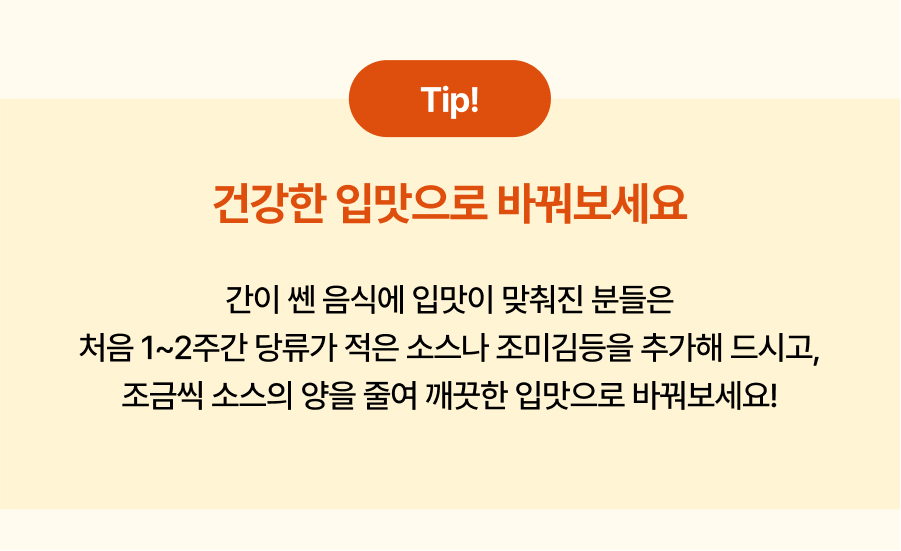 Tip!

건강한 입맛으로 바꿔보세요

간이 쎈 음식에 입맛이 맞춰진 분들은
처음 1~2주간 당류가 적은 소스나 조미김등을 추가해 드시고,
조금씩 소스의 양을 줄여 깨끗한 입맛으로 바꿔보세요!